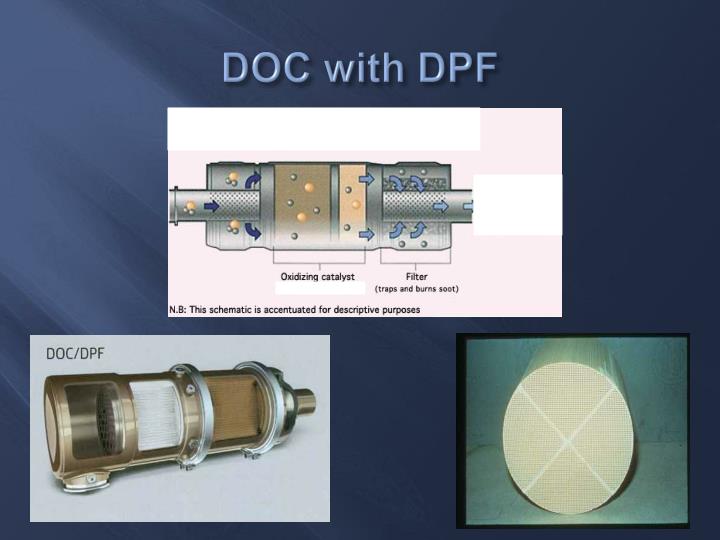 DOC with DPF

Oxidizing catalyst

Filter
(traps and burns soot)

N.B: This schematic is accentuated for descriptive purposes

DOC/DPF